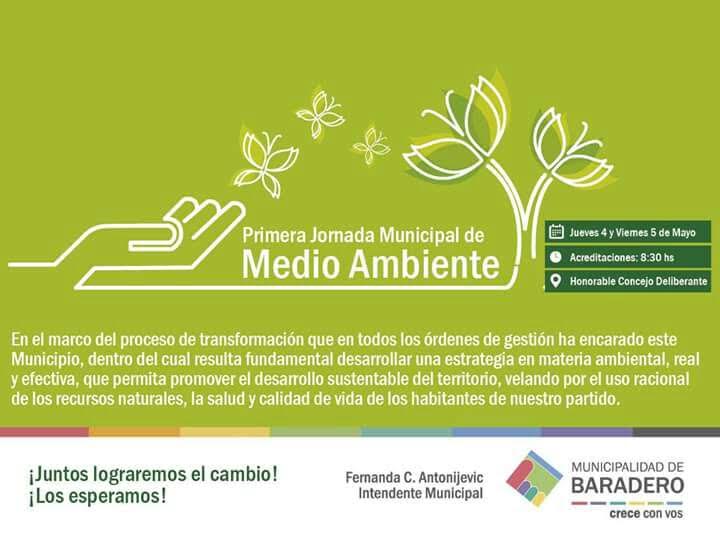 Primera Jornada Municipal de
Medio Ambiente

Jueves 4 y Viernes 5 de Mayo
Acreditaciones: 8:30 hs
Honorable Concejo Deliberante

En el marco del proceso de transformación que en todos los órdenes de gestión ha encarado este Municipio, dentro del cual resulta fundamental desarrollar una estrategia en materia ambiental, real y efectiva, que permita promover el desarrollo sustentable del territorio, velando por el uso racional de los recursos naturales, la salud y calidad de vida de los habitantes de nuestro partido.

¡Juntos lograremos el cambio!
¡Los esperamos!

Fernanda C. Antonijevic
Intendente Municipal

MUNICIPALIDAD DE
BARADERO
crece con vos